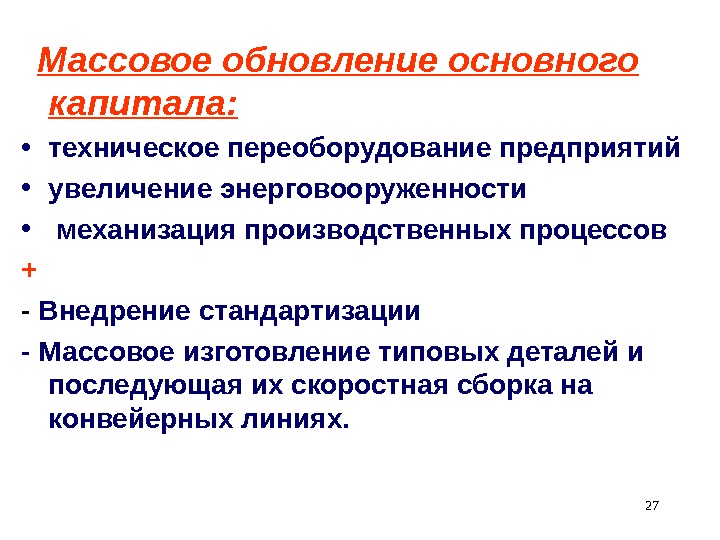 Массовое обновление основного капитала:

• техническое переоборудование предприятий

• увеличение энерговооруженности

• механизация производственных процессов

+

- Внедрение стандартизации

- Массовое изготовление типовых деталей и последующая их скоростная сборка на конвейерных линиях.

27